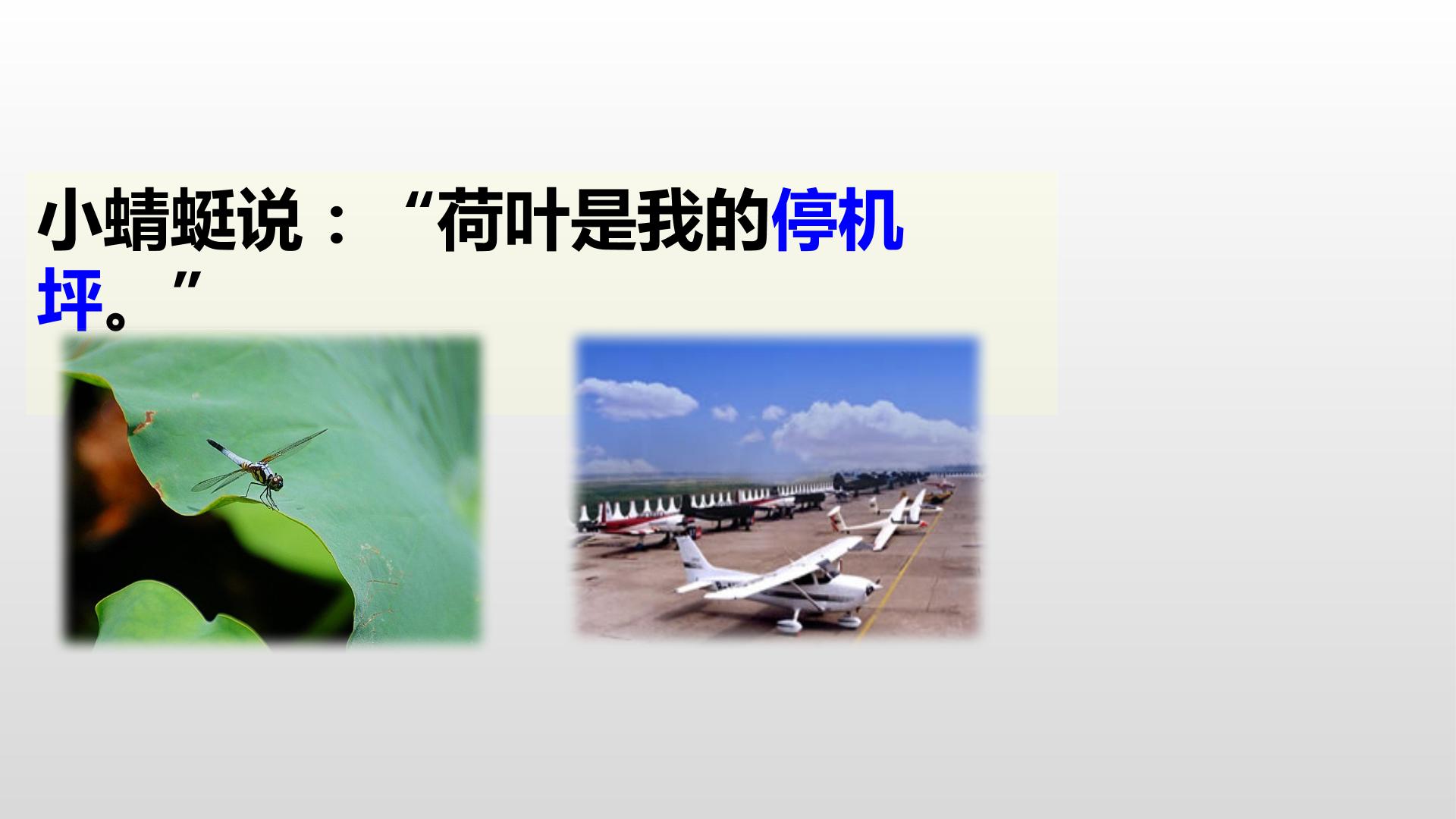 小蜻蜓说：“荷叶是我的停机坪。”